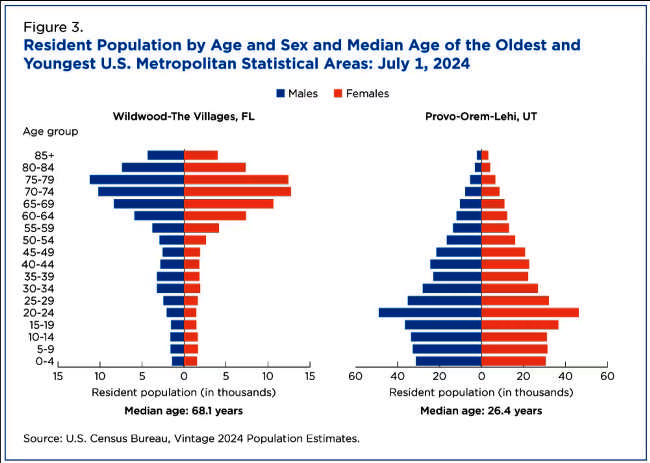 Figure 3.

Resident Population by Age and Sex and Median Age of the Oldest and Youngest U.S. Metropolitan Statistical Areas: July 1, 2024

Males Females

Wildwood-The Villages, FL

Age group

85+
80-84
75-79
70-74
65-69
60-64
55-59
50-54
45-49
40-44
35-39
30-34
25-29
20-24
15-19
10-14
5-9
0-4

15 10 5 0 5 10 15

Resident population (in thousands)

Median age: 68.1 years

Provo-Orem-Lehi, UT

60 40 20 0 20 40 60

Resident population (in thousands)

Median age: 26.4 years

Source: U.S. Census Bureau, Vintage 2024 Population Estimates.